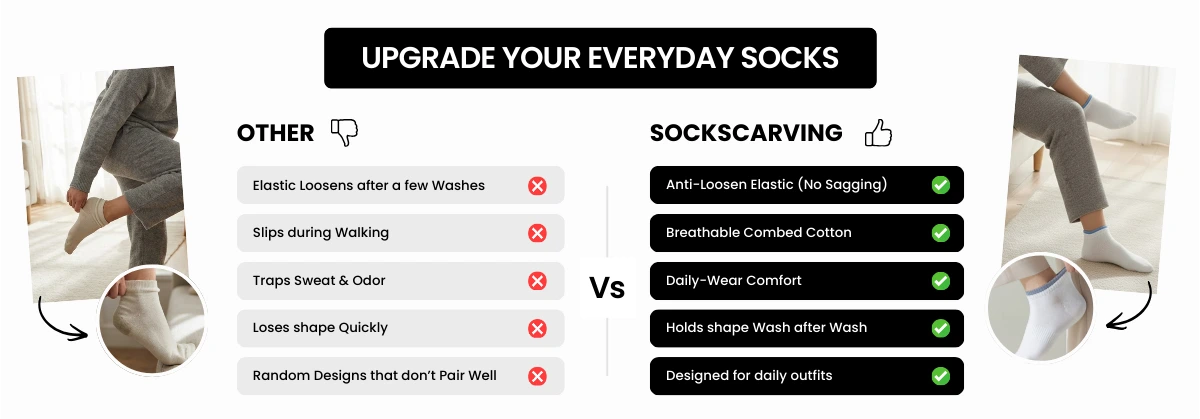 UPGRADE YOUR EVERYDAY SOCKS

OTHER

Elastic Loosens after a few Washes

Slips during Walking

Traps Sweat & Odor

Loses shape Quickly

Random Designs that don't Pair Well

Vs

SOCKSCARVING

Anti-Loosen Elastic (No Sagging)

Breathable Combed Cotton

Daily-Wear Comfort

Holds shape Wash after Wash

Designed for daily outfits